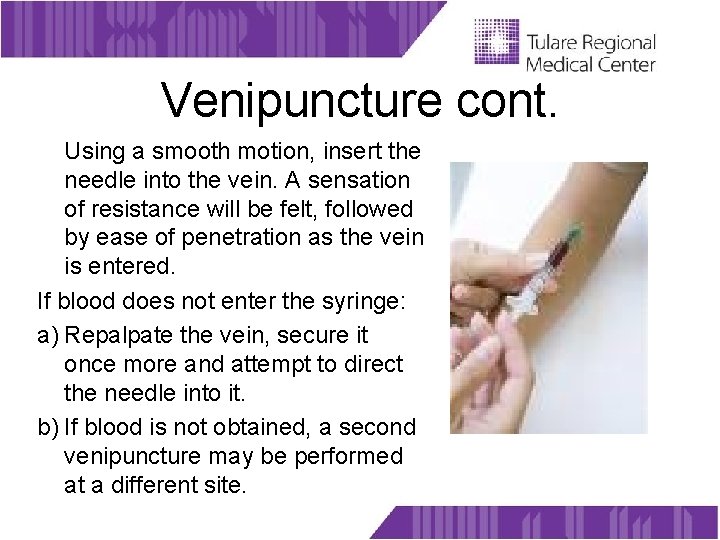 Tulare Regional Medical Center

Venipuncture cont.

Using a smooth motion, insert the needle into the vein. A sensation of resistance will be felt, followed by ease of penetration as the vein is entered.

If blood does not enter the syringe:

a) Repalpate the vein, secure it once more and attempt to direct the needle into it.

b) If blood is not obtained, a second venipuncture may be performed at a different site.